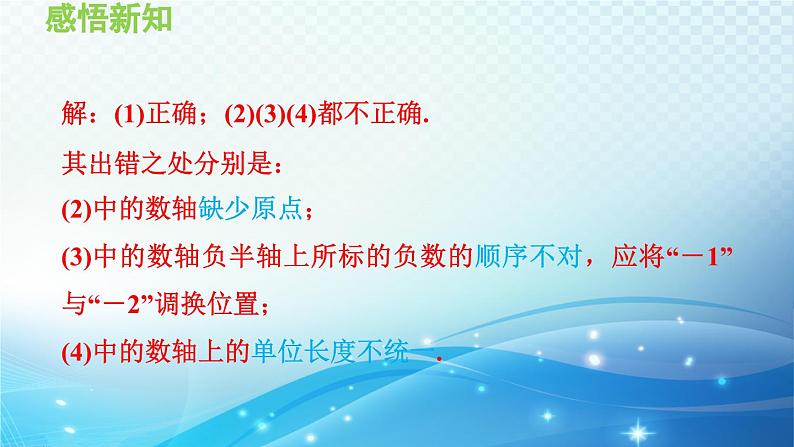 感悟新知

解：(1)正确；(2)(3)(4)都不正确.

其出错之处分别是：

(2)中的数轴缺少原点；

(3)中的数轴负半轴上所标的负数的顺序不对，应将“－1”与“－2”调换位置；

(4)中的数轴上的单位长度不统一.